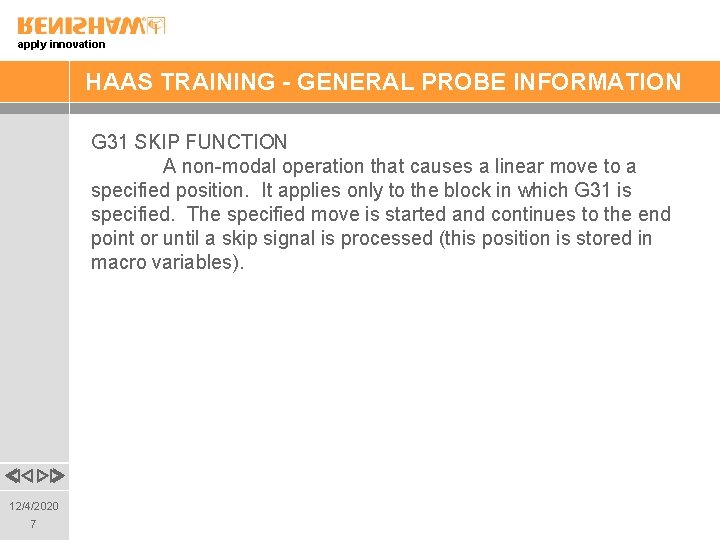 RENISHAW
apply innovation

HAAS TRAINING - GENERAL PROBE INFORMATION

G31 SKIP FUNCTION
A non-modal operation that causes a linear move to a specified position. It applies only to the block in which G31 is specified. The specified move is started and continues to the end point or until a skip signal is processed (this position is stored in macro variables).

12/4/2020
7